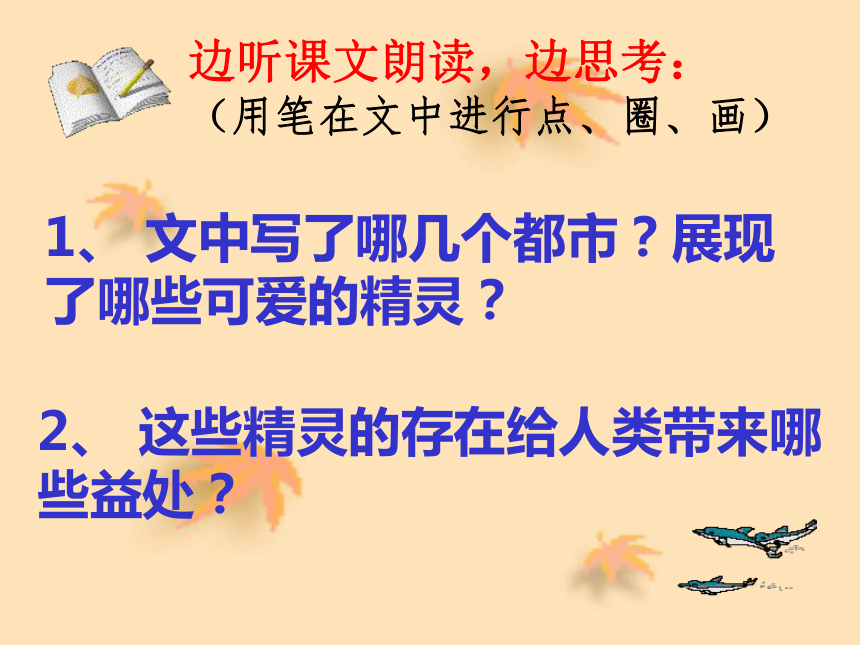 边听课文朗读，边思考：
（用笔在文中进行点、圈、画）

1、 文中写了哪几个都市？展现了哪些可爱的精灵？

2、 这些精灵的存在给人类带来哪些益处？